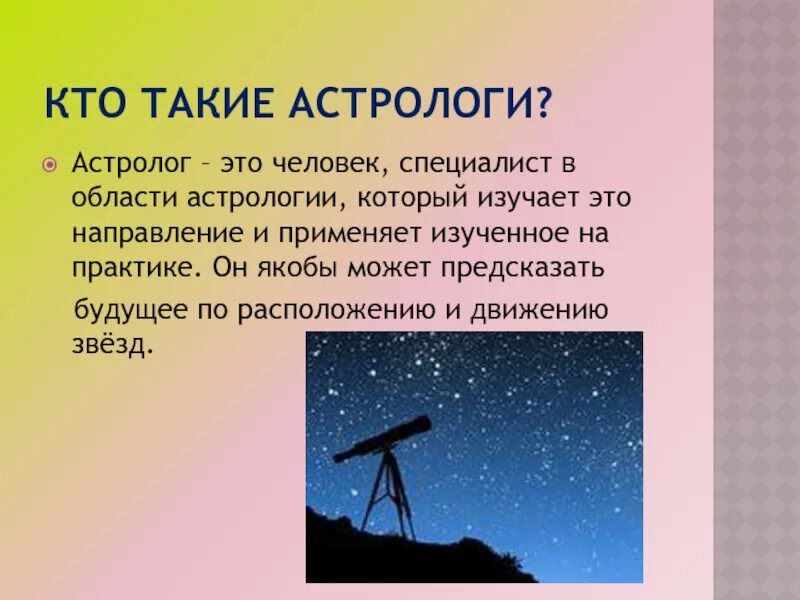 КТО ТАКИЕ АСТРОЛОГИ?

Астролог – это человек, специалист в области астрологии, который изучает это направление и применяет изученное на практике. Он якобы может предсказать будущее по расположению и движению звёзд.